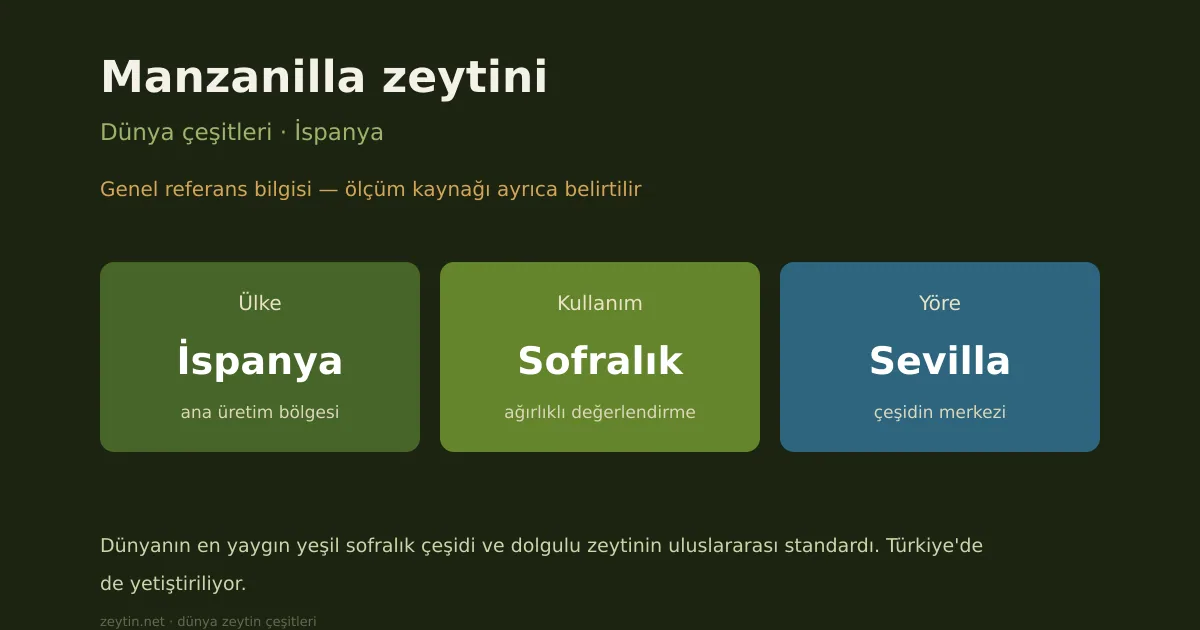 Manzanilla zeytini

Dünya çeşitleri · İspanya

Genel referans bilgisi — ölçüm kaynağı ayrıca belirtilir

Ülke
İspanya
ana üretim bölgesi

Kullanım
Sofralık
ağırlıklı değerlendirme

Yöre
Sevilla
çeşidin merkezi

Dünyanın en yaygın yeşil sofralık çeşidi ve dolgulu zeytinin uluslararası standardı. Türkiye'de de yetiştiriliyor.

zeytin.net · dünya zeytin çeşitleri